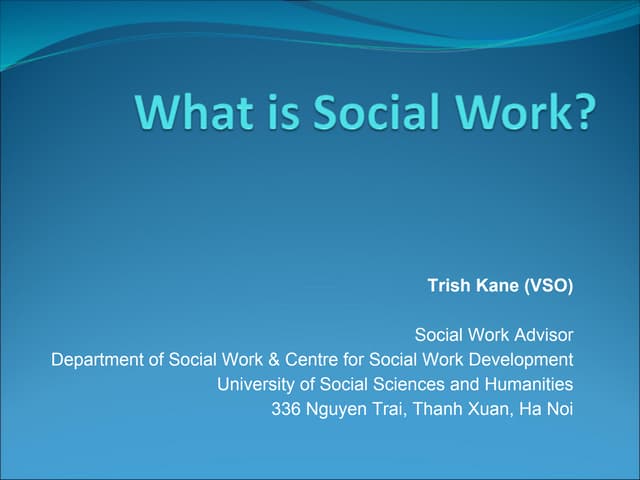 What is Social Work?

Trish Kane (VSO)

Social Work Advisor
Department of Social Work & Centre for Social Work Development
University of Social Sciences and Humanities
336 Nguyen Trai, Thanh Xuan, Ha Noi